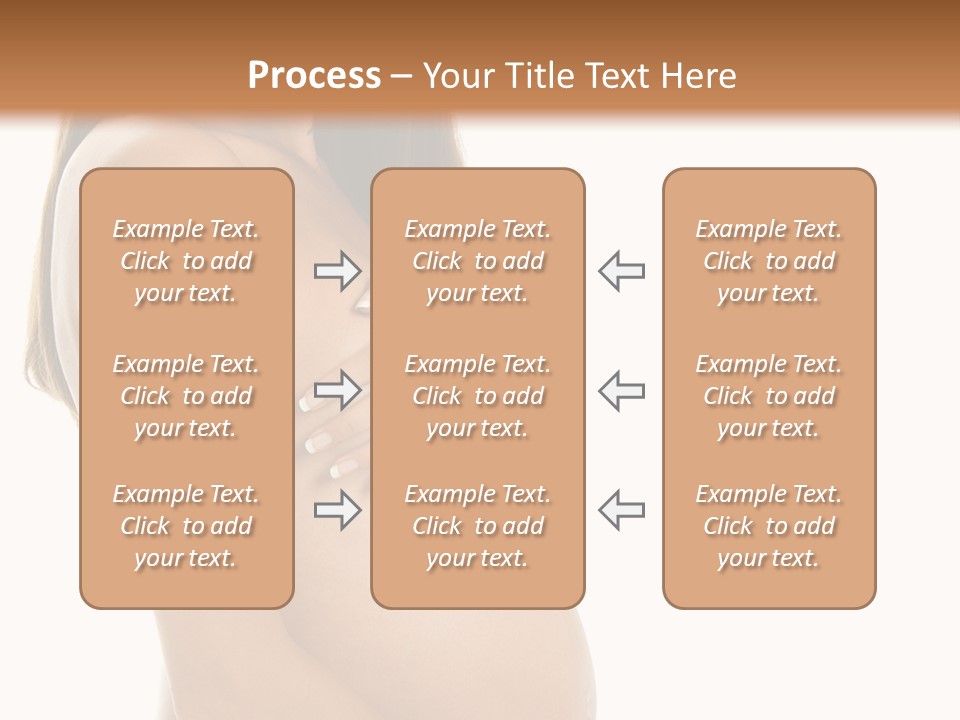 Process – Your Title Text Here

Example Text. Click to add your text.

Example Text. Click to add your text.

Example Text. Click to add your text.

Example Text. Click to add your text.

Example Text. Click to add your text.

Example Text. Click to add your text.

Example Text. Click to add your text.

Example Text. Click to add your text.

Example Text. Click to add your text.